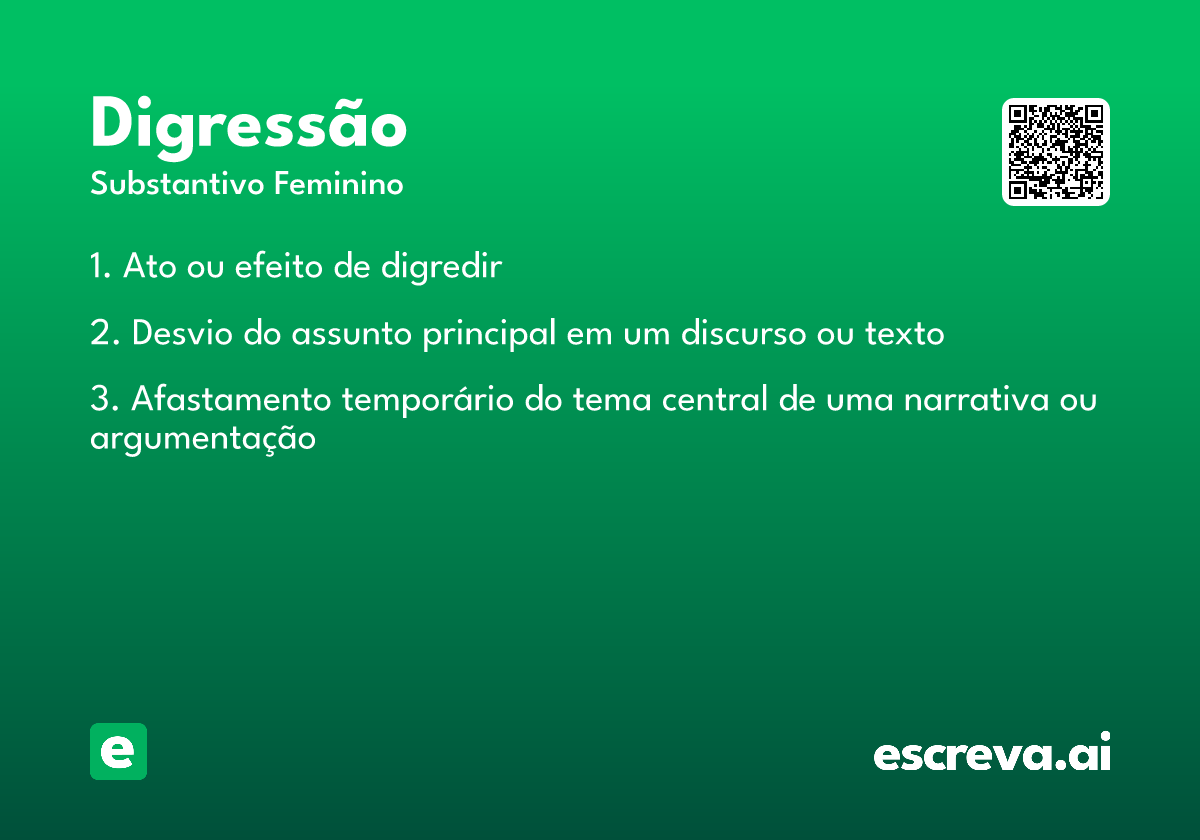 Digressão
Substantivo Feminino

1. Ato ou efeito de digredir

2. Desvio do assunto principal em um discurso ou texto

3. Afastamento temporário do tema central de uma narrativa ou argumentação

e

escreva.ai